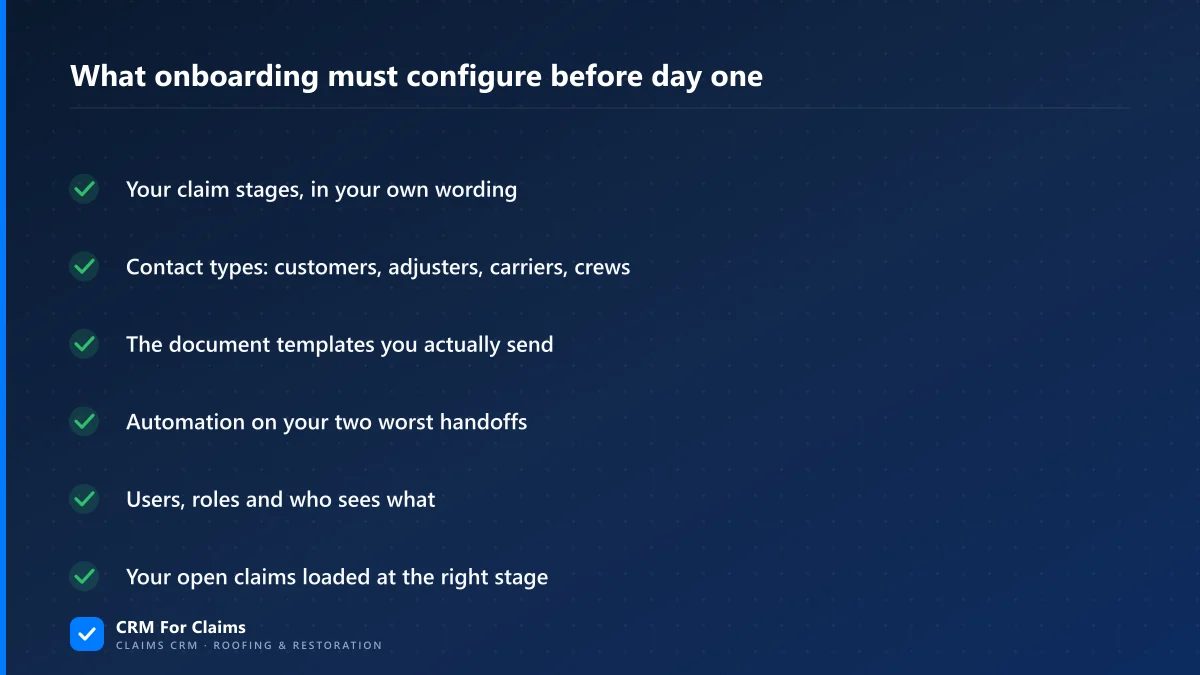 What onboarding must configure before day one

Your claim stages, in your own wording

Contact types: customers, adjusters, carriers, crews

The document templates you actually send

Automation on your two worst handoffs

Users, roles and who sees what

Your open claims loaded at the right stage

CRM For Claims
CLAIMS CRM · ROOFING & RESTORATION